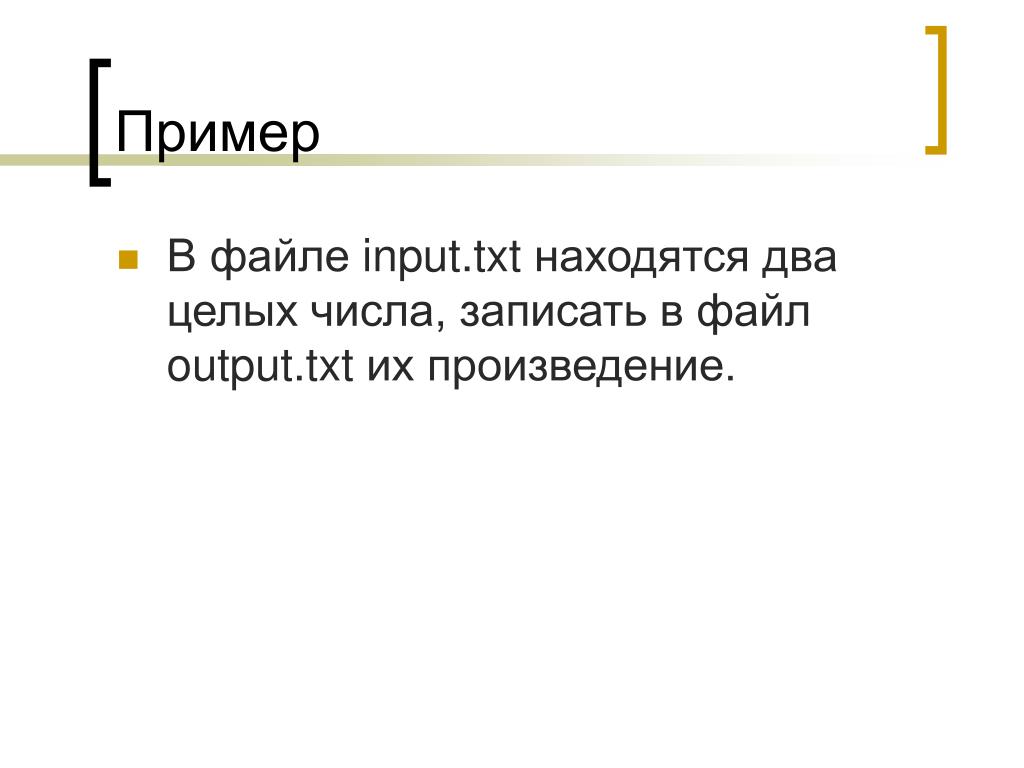 Пример

В файле input.txt находятся два целых числа, записать в файл output.txt их произведение.